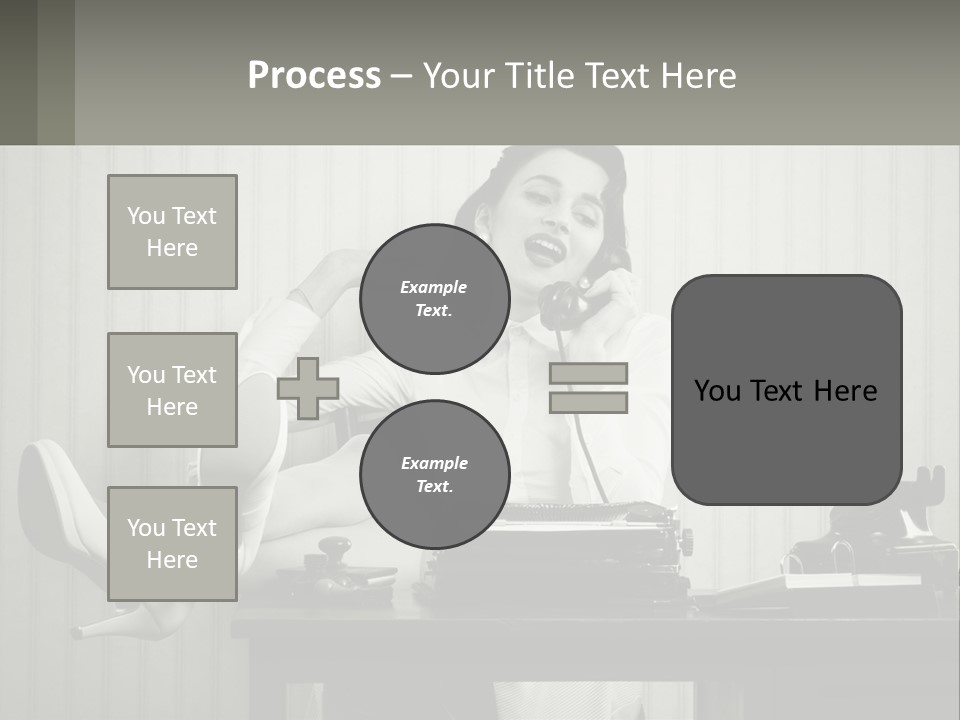 Process – Your Title Text Here

You Text Here

You Text Here

You Text Here

Example Text.

Example Text.

You Text Here